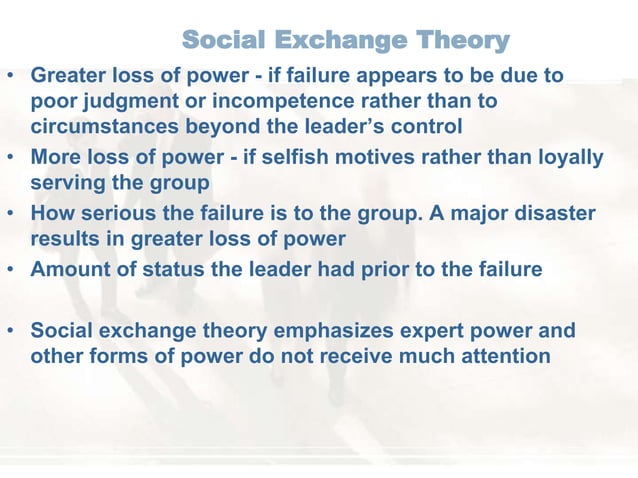 Social Exchange Theory

• Greater loss of power - if failure appears to be due to poor judgment or incompetence rather than to circumstances beyond the leader's control
• More loss of power - if selfish motives rather than loyally serving the group
• How serious the failure is to the group. A major disaster results in greater loss of power
• Amount of status the leader had prior to the failure

• Social exchange theory emphasizes expert power and other forms of power do not receive much attention